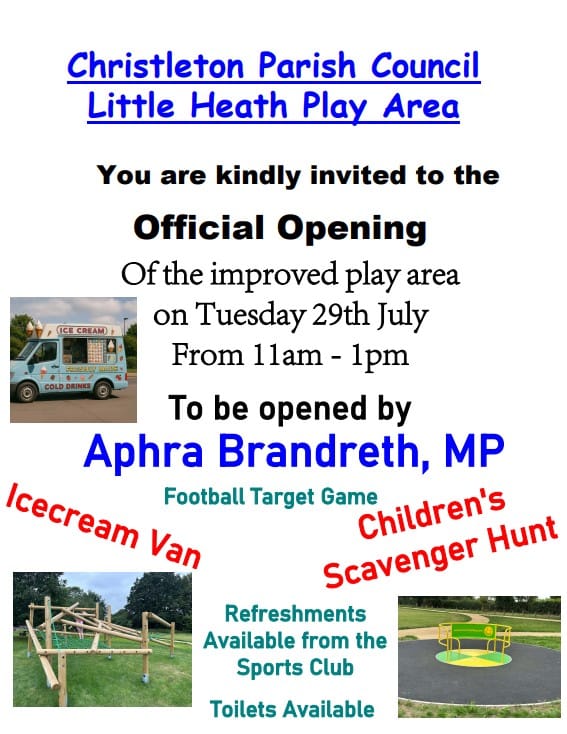 Christleton Parish Council
Little Heath Play Area

You are kindly invited to the

Official Opening

Of the improved play area on Tuesday 29th July From 11am - 1pm

ICE CREAM
COLD DRINKS

To be opened by

Aphra Brandreth, MP

Football Target Game

Icecream Van

Children's Scavenger Hunt

Refreshments Available from the Sports Club

Toilets Available